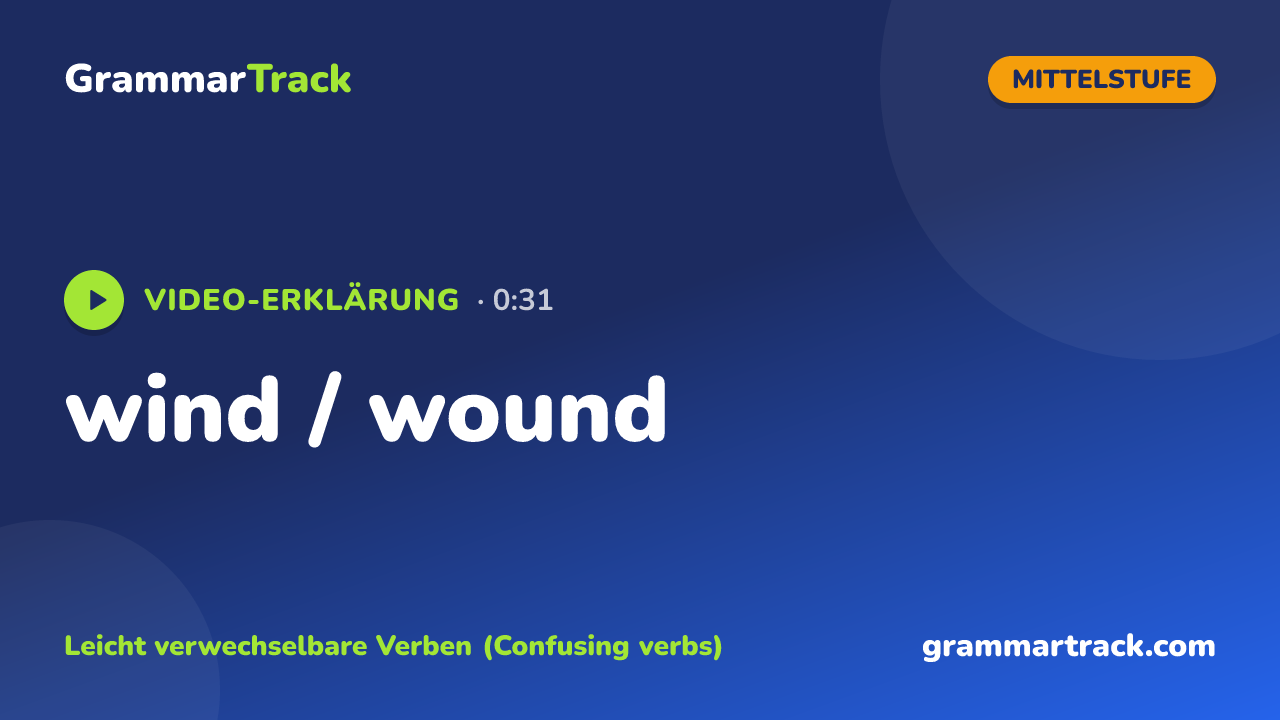 GrammarTrack

MITTELSTUFE

VIDEO-ERKLÄRUNG · 0:31

wind / wound

Leicht verwechselbare Verben (Confusing verbs)

grammartrack.com